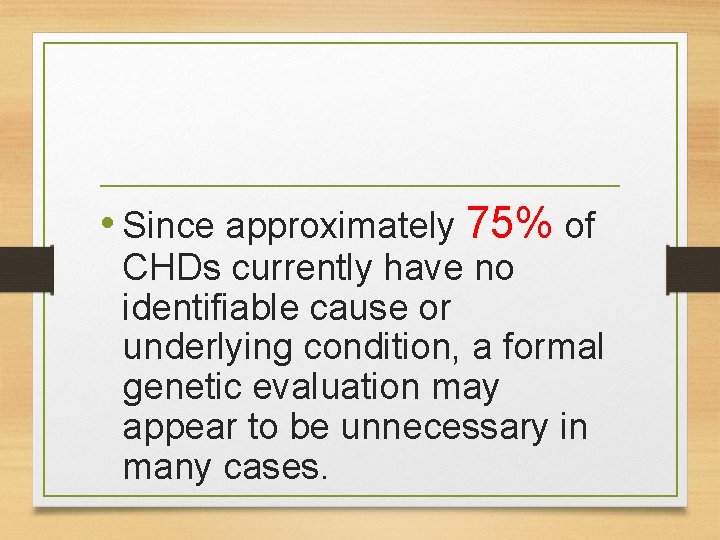 • Since approximately 75% of CHDs currently have no identifiable cause or underlying condition, a formal genetic evaluation may appear to be unnecessary in many cases.